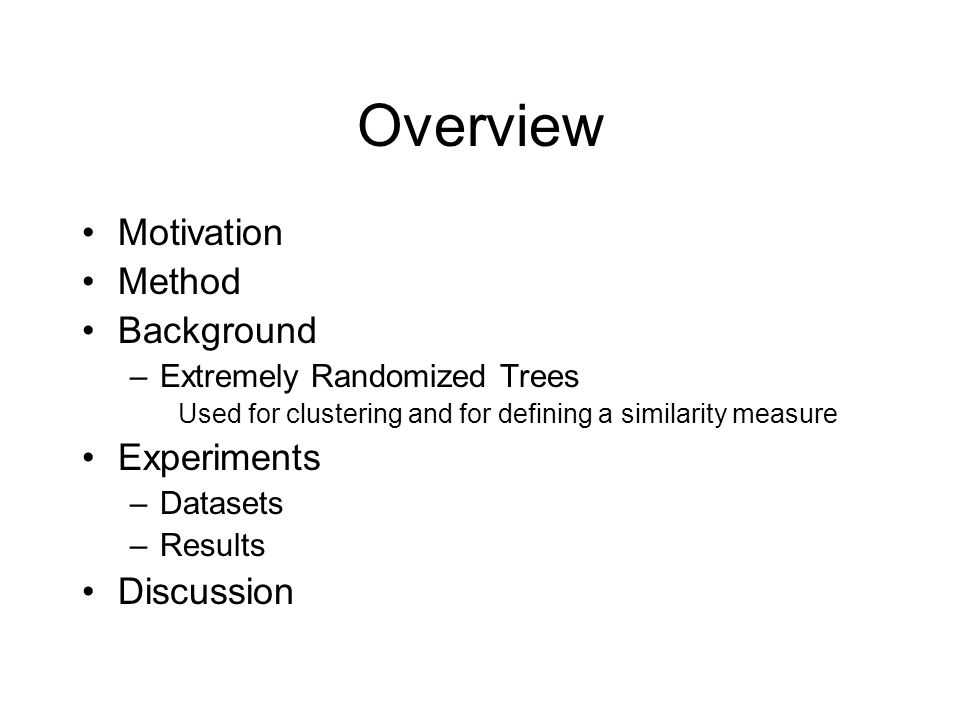 Overview

• Motivation
• Method
• Background
– Extremely Randomized Trees
Used for clustering and for defining a similarity measure
• Experiments
– Datasets
– Results
• Discussion